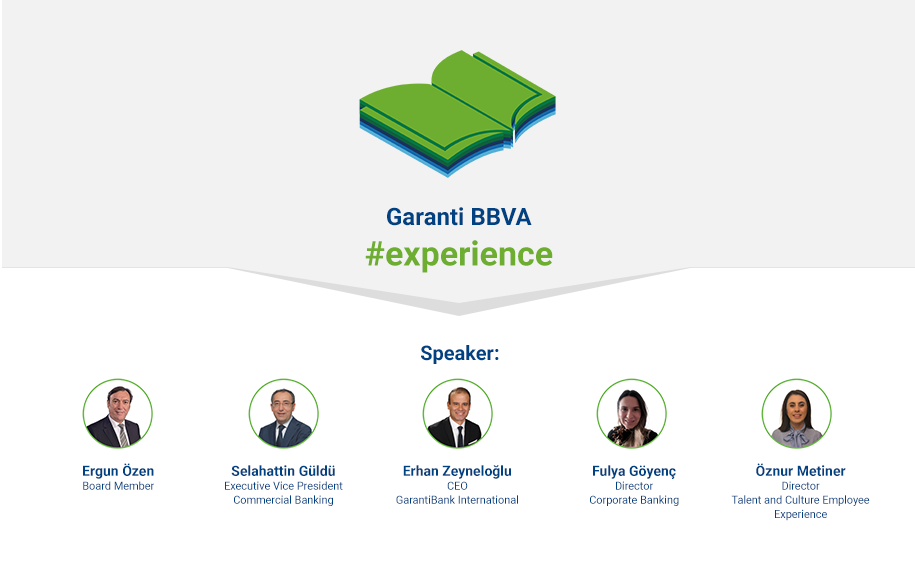 Garanti BBVA
#experience

Speaker:

Ergun Özen
Board Member

Selahattin Güldü
Executive Vice President
Commercial Banking

Erhan Zeyneloğlu
CEO
GarantiBank International

Fulya Göyenç
Director
Corporate Banking

Öznur Metiner
Director
Talent and Culture Employee Experience